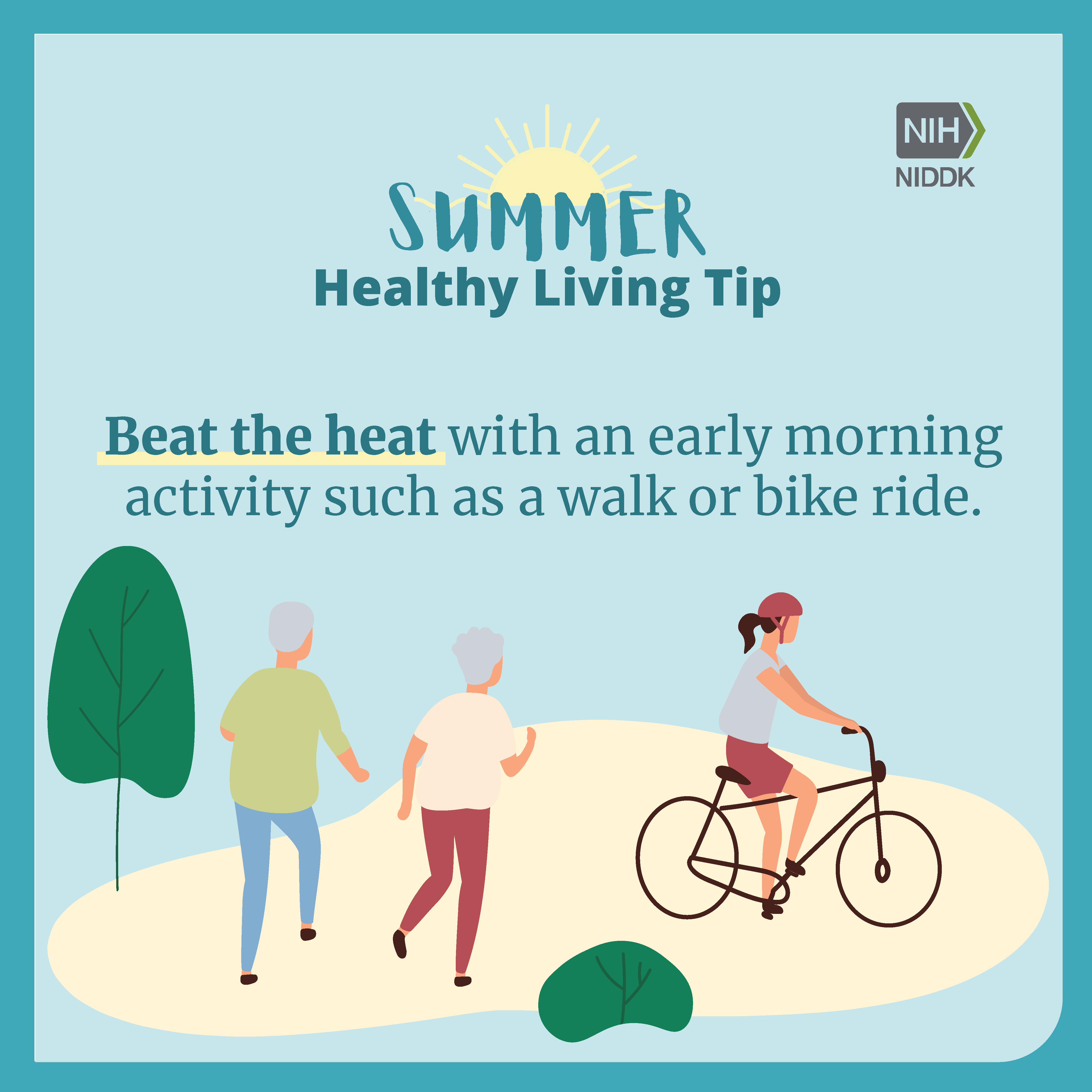 NIH
NIDDK

SUMMER
Healthy Living Tip

Beat the heat with an early morning activity such as a walk or bike ride.